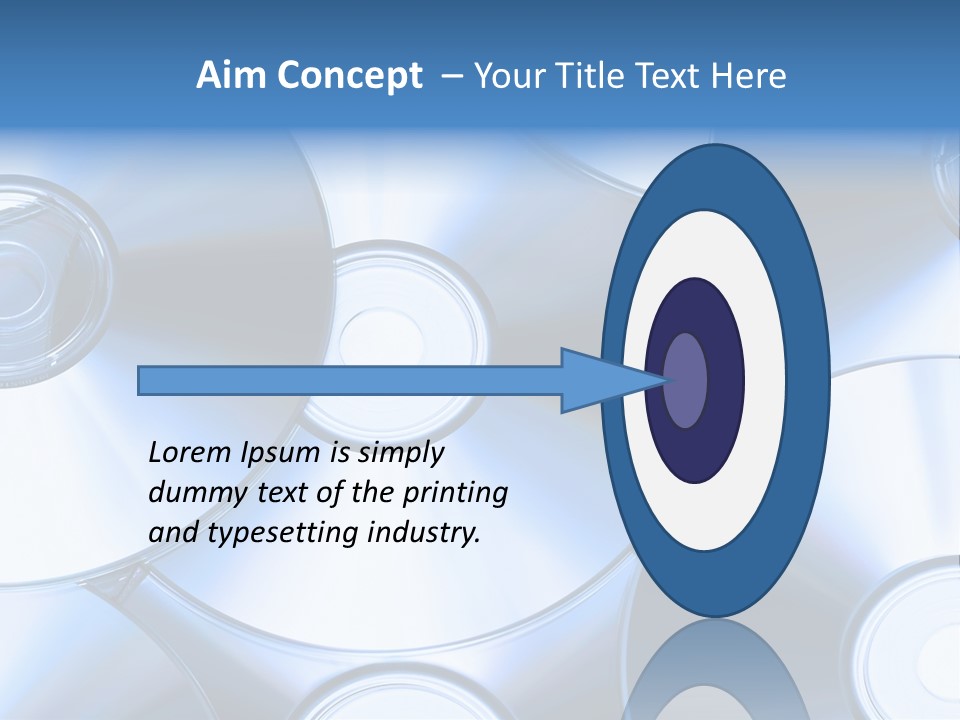 Aim Concept – Your Title Text Here

Lorem Ipsum is simply dummy text of the printing and typesetting industry.